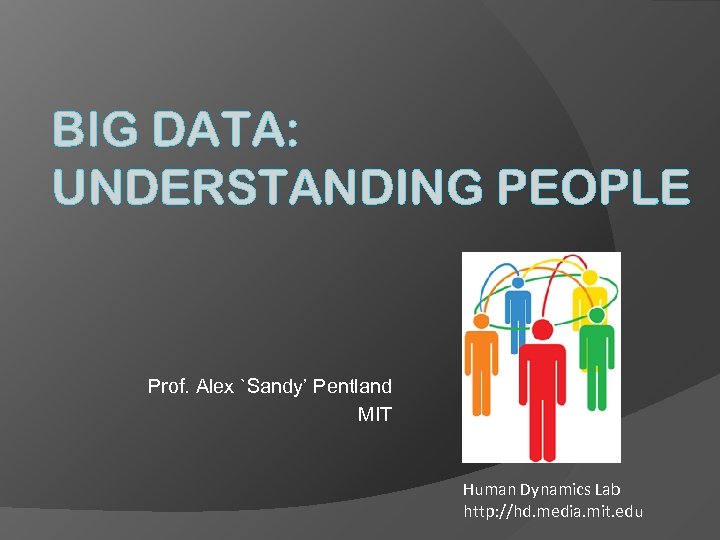 BIG DATA:
UNDERSTANDING PEOPLE

Prof. Alex `Sandy' Pentland
MIT

Human Dynamics Lab
http://hd.media.mit.edu